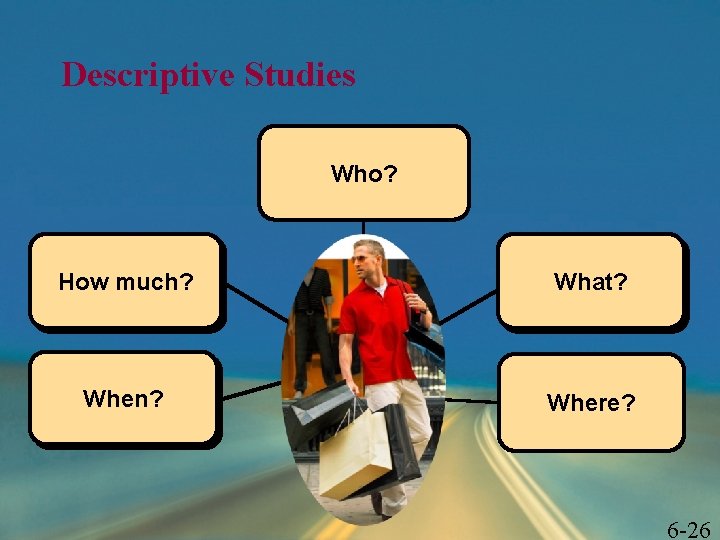 Descriptive Studies

Who?

How much?

What?

When?

Where?

6-26